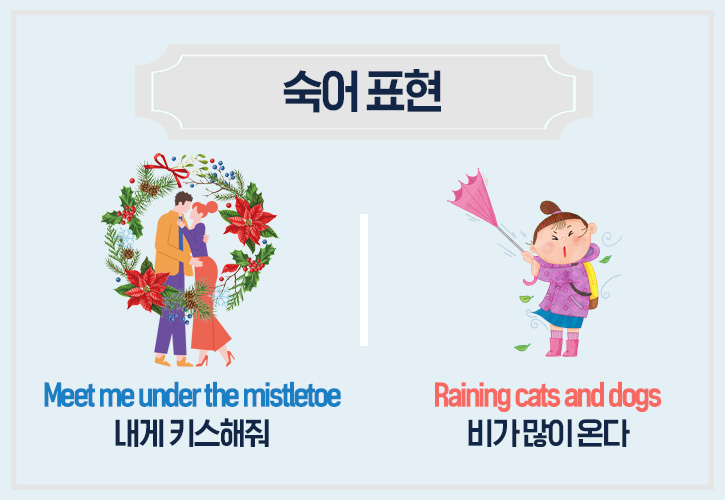 숙어 표현

Meet me under the mistletoe
내게 키스해줘

Raining cats and dogs
비가 많이 온다